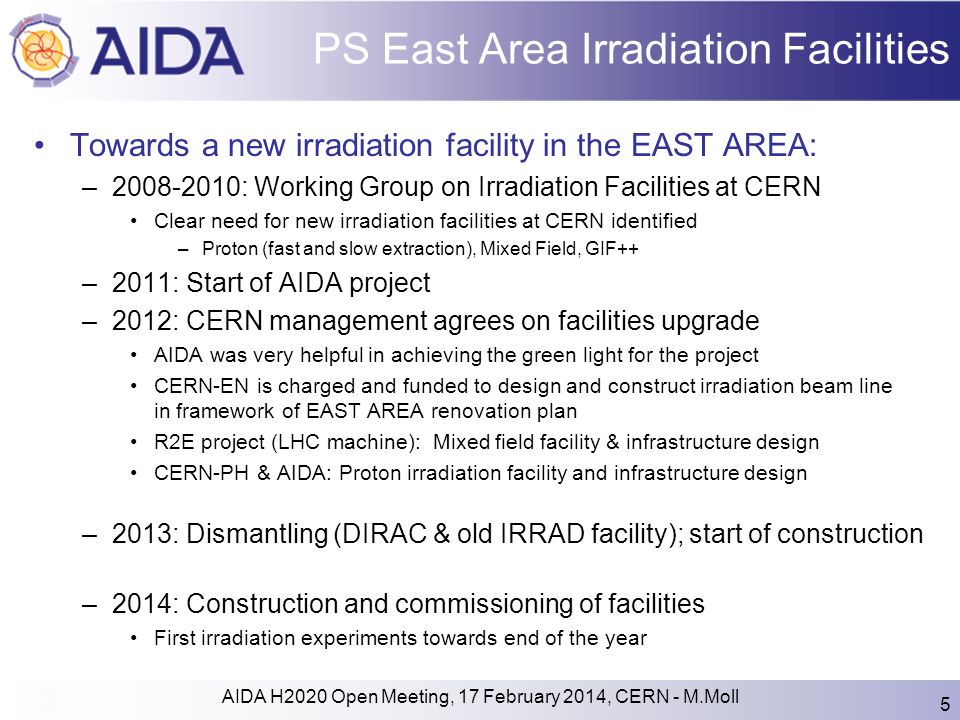 AIDA

PS East Area Irradiation Facilities

• Towards a new irradiation facility in the EAST AREA:
– 2008-2010: Working Group on Irradiation Facilities at CERN
• Clear need for new irradiation facilities at CERN identified
– Proton (fast and slow extraction), Mixed Field, GIF++
– 2011: Start of AIDA project
– 2012: CERN management agrees on facilities upgrade
• AIDA was very helpful in achieving the green light for the project
• CERN-EN is charged and funded to design and construct irradiation beam line in framework of EAST AREA renovation plan
• R2E project (LHC machine): Mixed field facility & infrastructure design
• CERN-PH & AIDA: Proton irradiation facility and infrastructure design

– 2013: Dismantling (DIRAC & old IRRAD facility); start of construction

– 2014: Construction and commissioning of facilities
• First irradiation experiments towards end of the year

AIDA H2020 Open Meeting, 17 February 2014, CERN - M.Moll

5